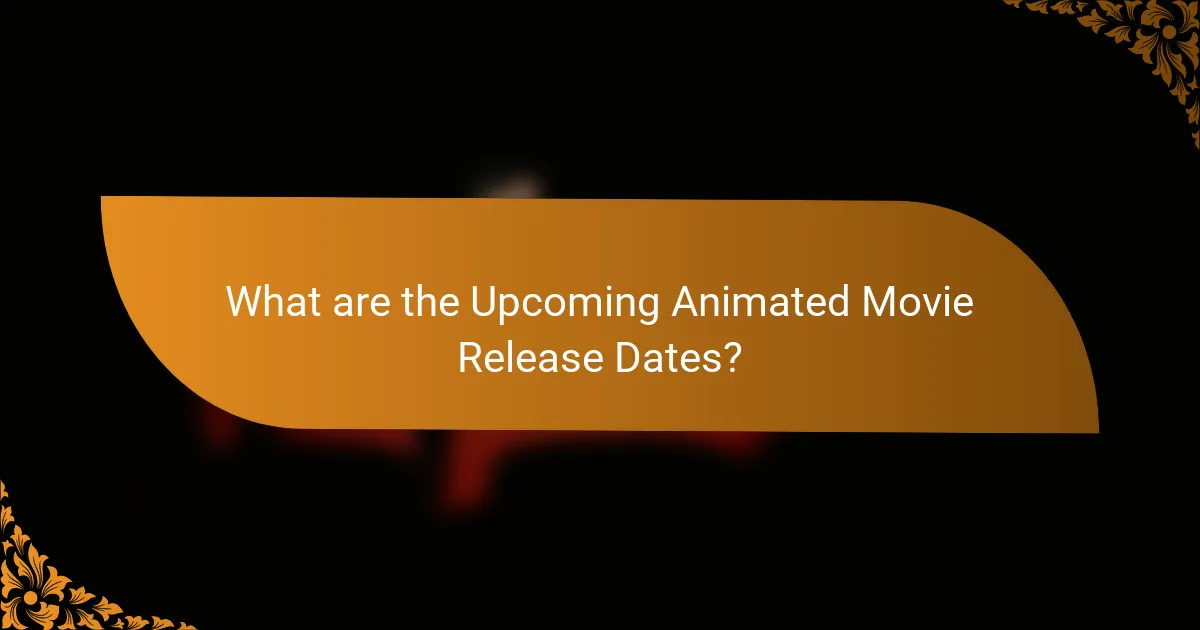 What are the Upcoming Animated Movie Release Dates?